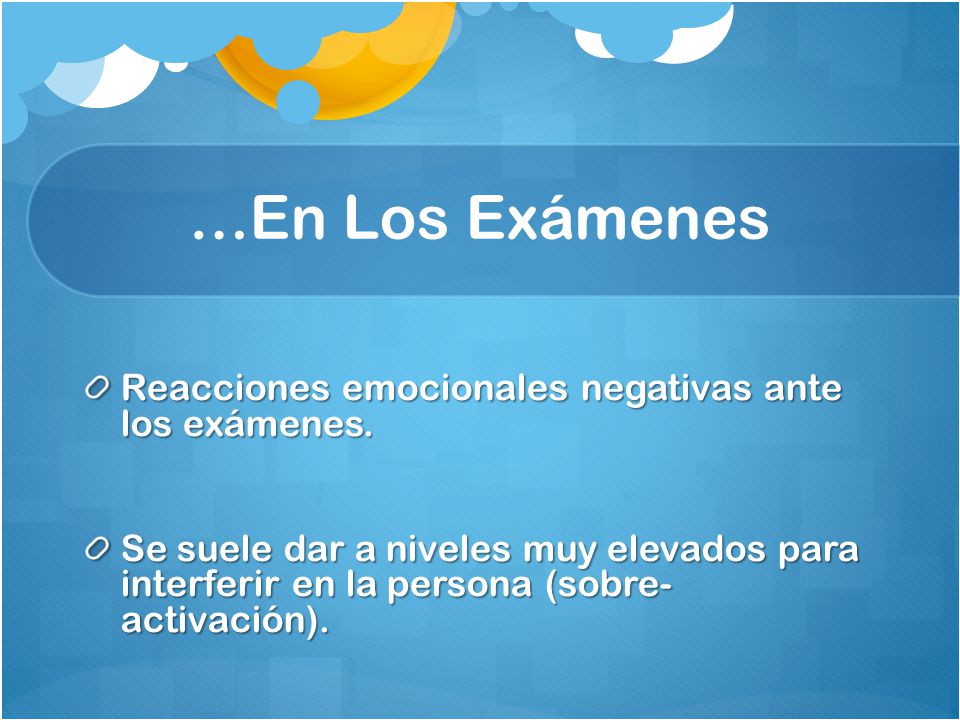 …En Los Exámenes

Reacciones emocionales negativas ante los exámenes.

Se suele dar a niveles muy elevados para interferir en la persona (sobre-activación).